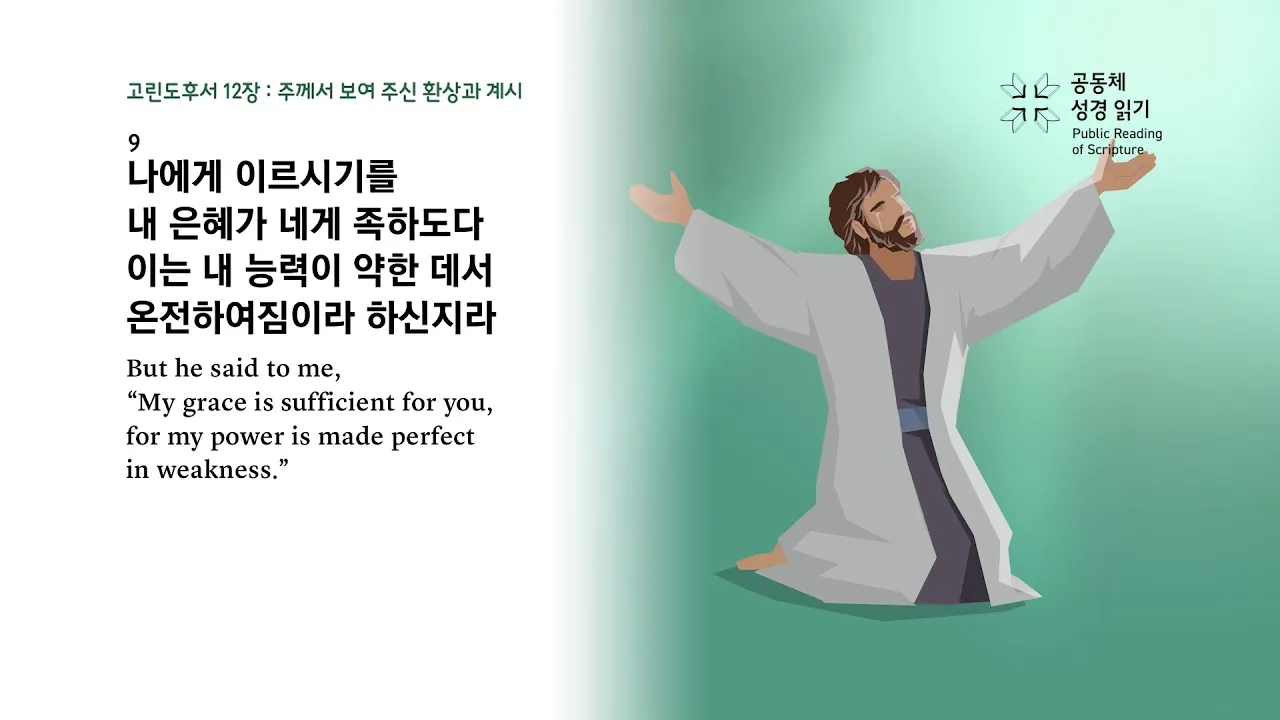 고린도후서 12장 : 주께서 보여 주신 환상과 계시

9
나에게 이르시기를
내 은혜가 네게 족하도다
이는 내 능력이 약한 데서
온전하여짐이라 하신지라

But he said to me,
“My grace is sufficient for you,
for my power is made perfect
in weakness.”

공동체
성경 읽기
Public Reading
of Scripture